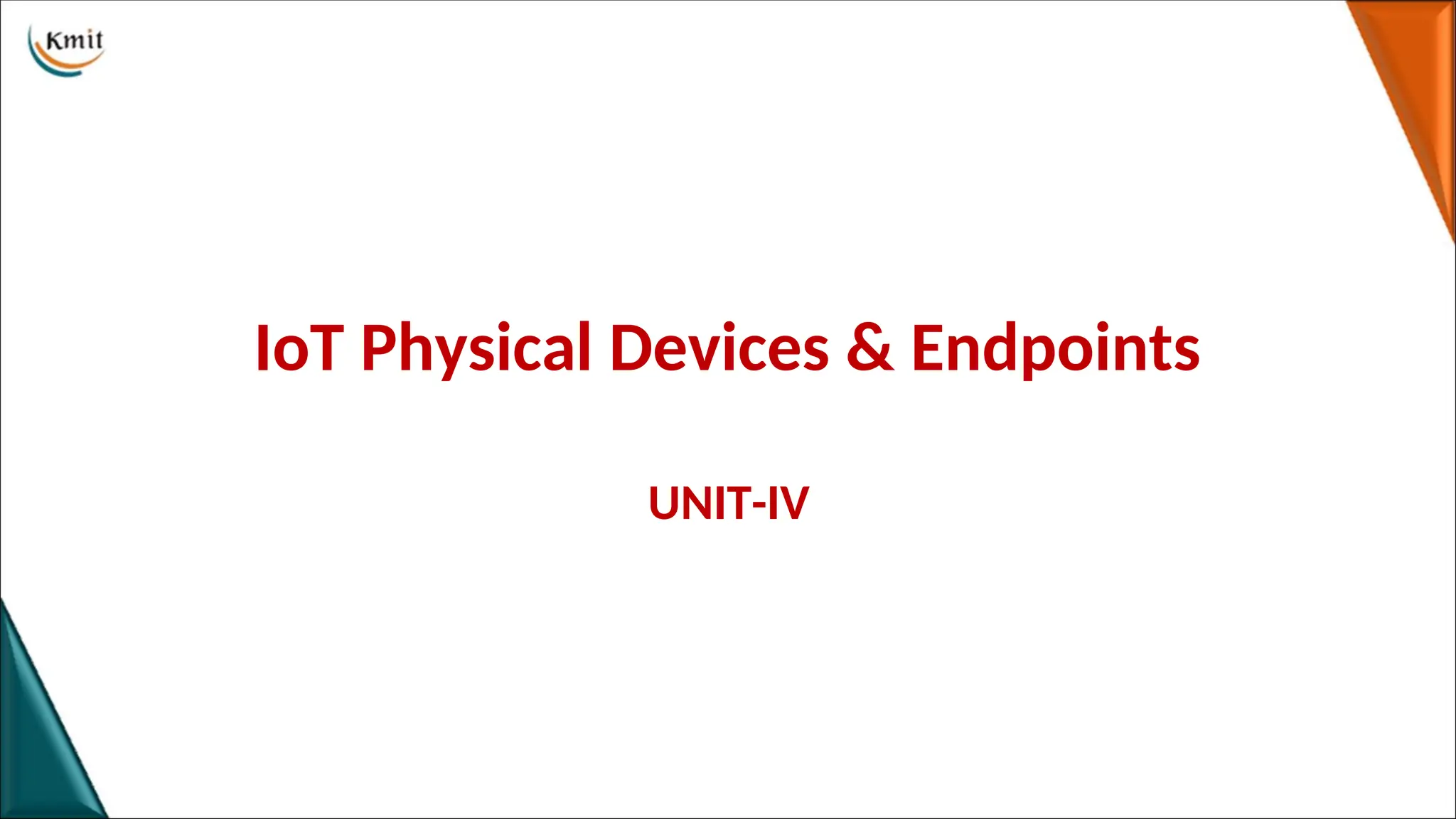 Kmit

IoT Physical Devices & Endpoints

UNIT-IV